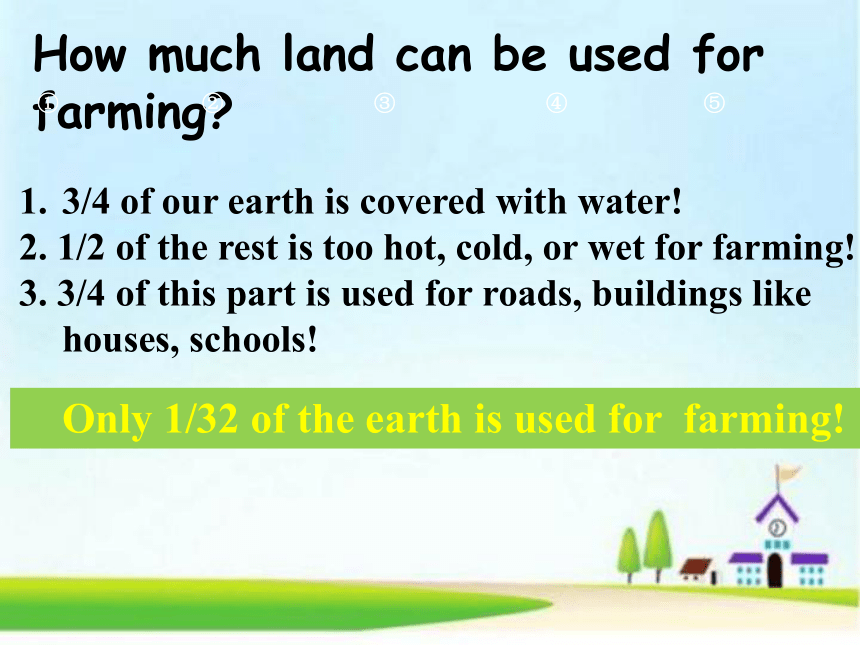 How much land can be used for farming?

① ② ③ ④ ⑤

1. 3/4 of our earth is covered with water!
2. 1/2 of the rest is too hot, cold, or wet for farming!
3. 3/4 of this part is used for roads, buildings like houses, schools!

Only 1/32 of the earth is used for farming!